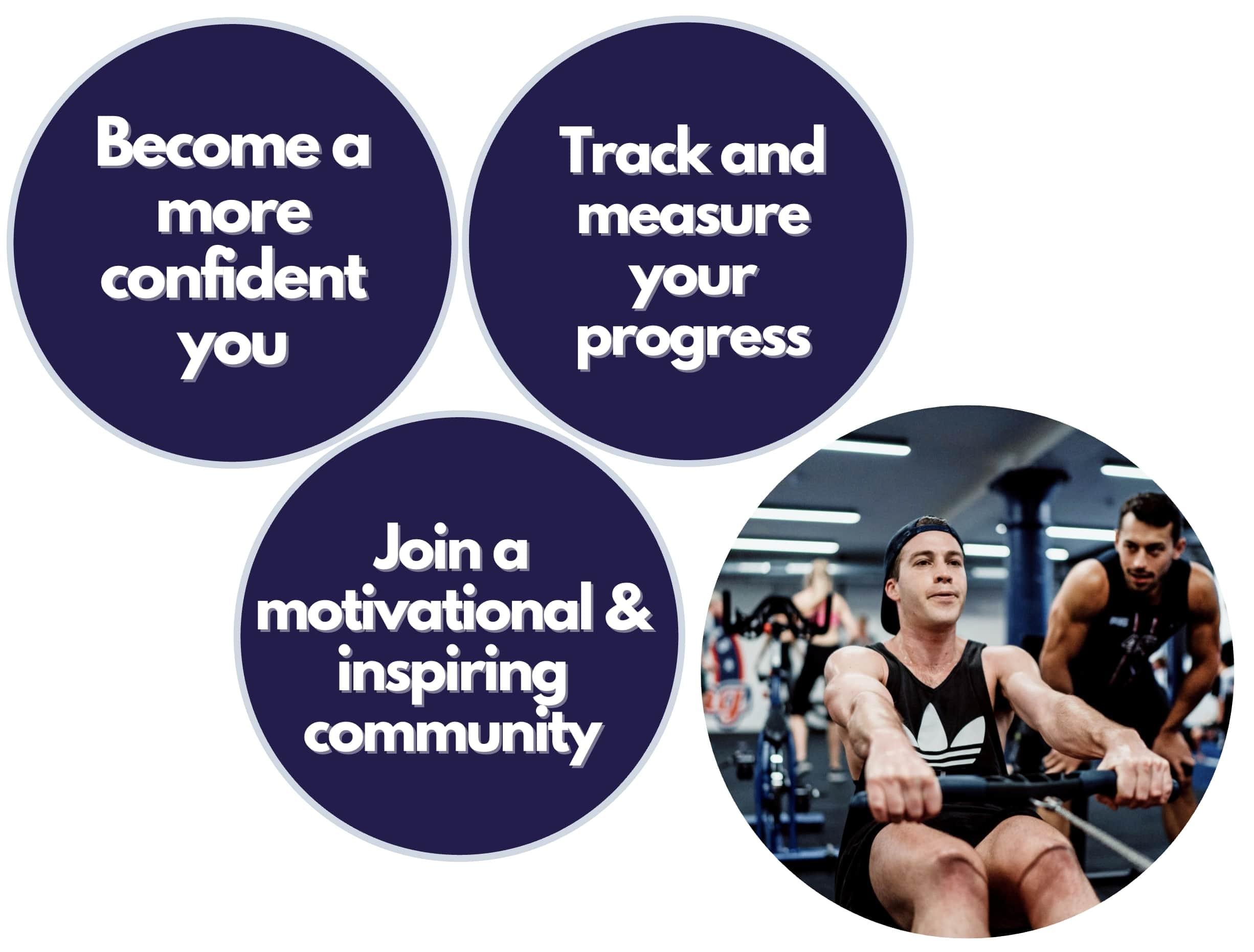 Become a more confident you

Track and measure your progress

Join a motivational & inspiring community